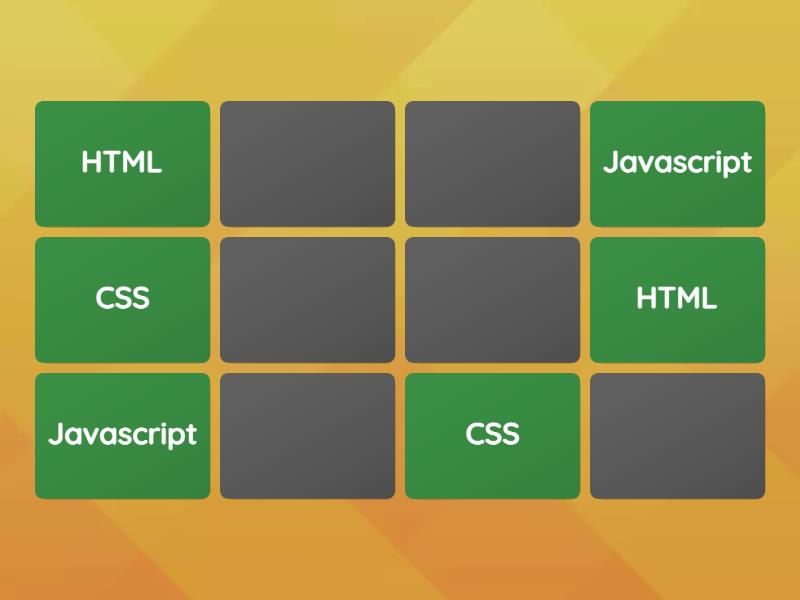 HTML

Javascript

CSS

HTML

Javascript

CSS